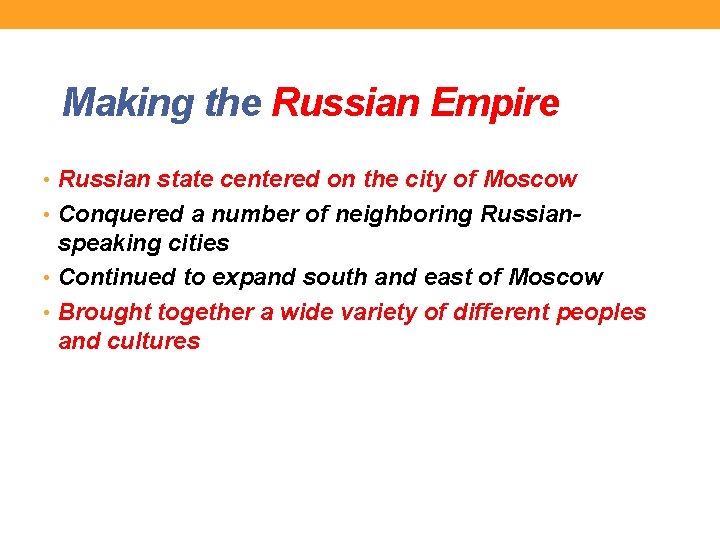 Making the Russian Empire

• Russian state centered on the city of Moscow
• Conquered a number of neighboring Russian-speaking cities
• Continued to expand south and east of Moscow
• Brought together a wide variety of different peoples and cultures